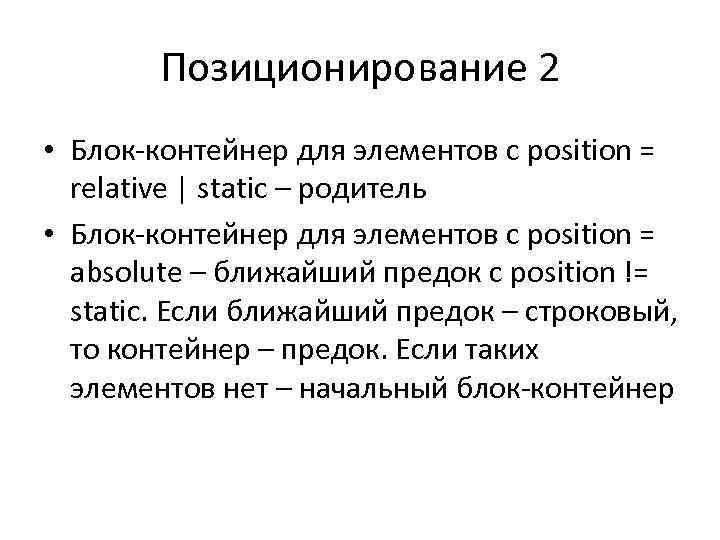 Позиционирование 2

• Блок-контейнер для элементов с position = relative | static – родитель

• Блок-контейнер для элементов с position = absolute – ближайший предок с position != static. Если ближайший предок – строковый, то контейнер – предок. Если таких элементов нет – начальный блок-контейнер